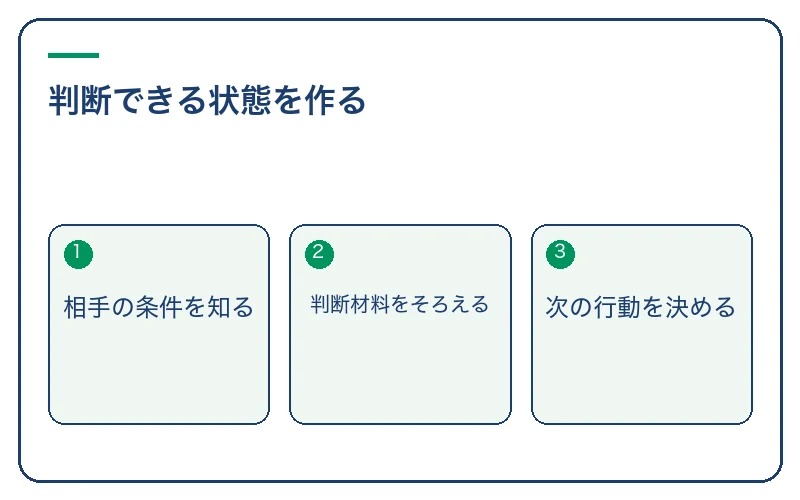 判断できる状態を作る

1
相手の条件を知る

2
判断材料をそろえる

3
次の行動を決める